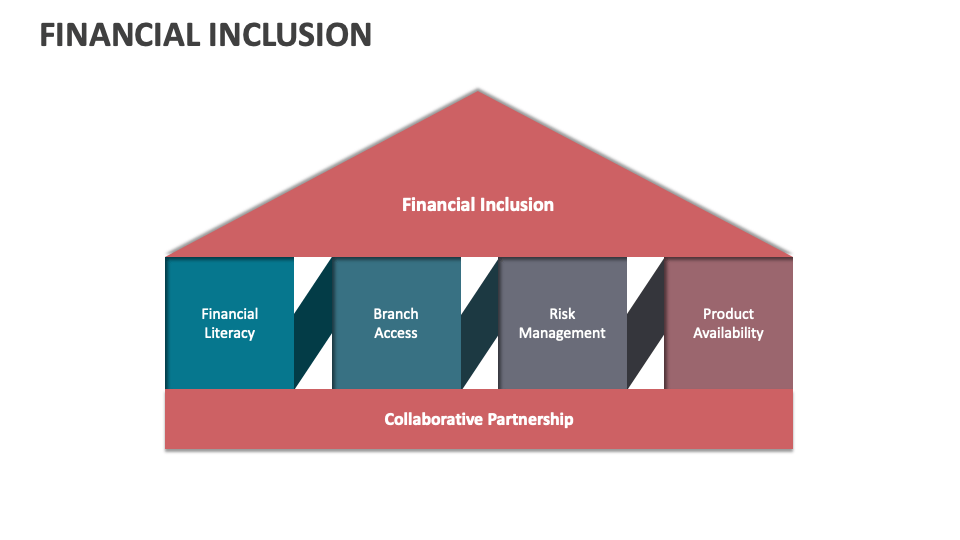 FINANCIAL INCLUSION

Financial Inclusion

Financial Literacy

Branch Access

Risk Management

Product Availability

Collaborative Partnership